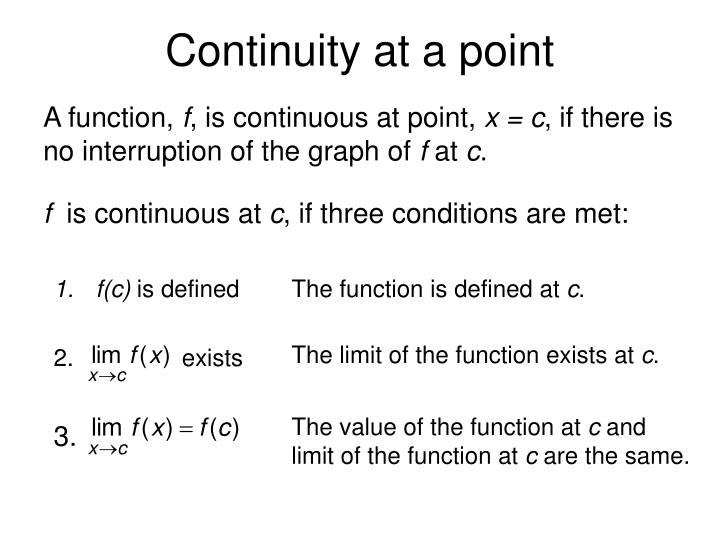 Continuity at a point

A function, $f$, is continuous at point, $x = c$, if there is no interruption of the graph of $f$ at $c$.

$f$ is continuous at $c$, if three conditions are met:

1. $f(c)$ is defined The function is defined at $c$.

2. $\lim_{x \to c} f(x)$ exists The limit of the function exists at $c$.

3. $\lim_{x \to c} f(x) = f(c)$ The value of the function at $c$ and limit of the function at $c$ are the same.